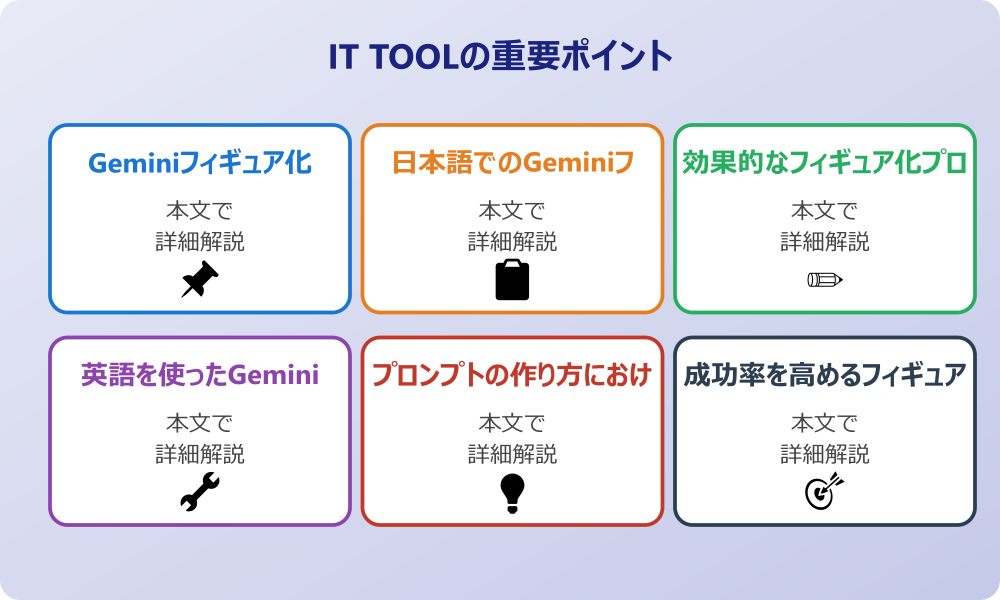 IT TOOLの重要ポイント

Geminiフィギュア化

本文で
詳細解説

日本語でのGeminiフ

本文で
詳細解説

効果的なフィギュア化プロ

本文で
詳細解説

英語を使ったGemini

本文で
詳細解説

プロンプトの作り方におけ

本文で
詳細解説

成功率を高めるフィギュア

本文で
詳細解説